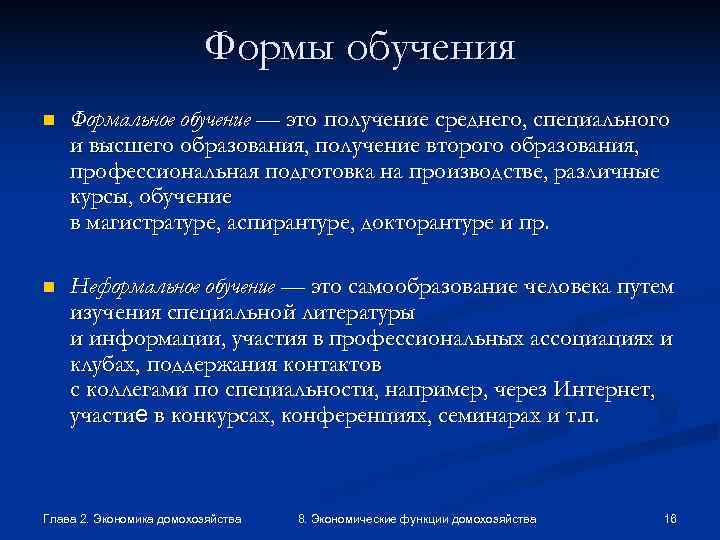 Формы обучения

Формальное обучение — это получение среднего, специального и высшего образования, получение второго образования, профессиональная подготовка на производстве, различные курсы, обучение
в магистратуре, аспирантуре, докторантуре и пр.

Неформальное обучение — это самообразование человека путем изучения специальной литературы
и информации, участия в профессиональных ассоциациях и клубах, поддержания контактов
с коллегами по специальности, например, через Интернет, участие в конкурсах, конференциях, семинарах и т.п.

Глава 2. Экономика домохозяйства

8. Экономические функции домохозяйства

16